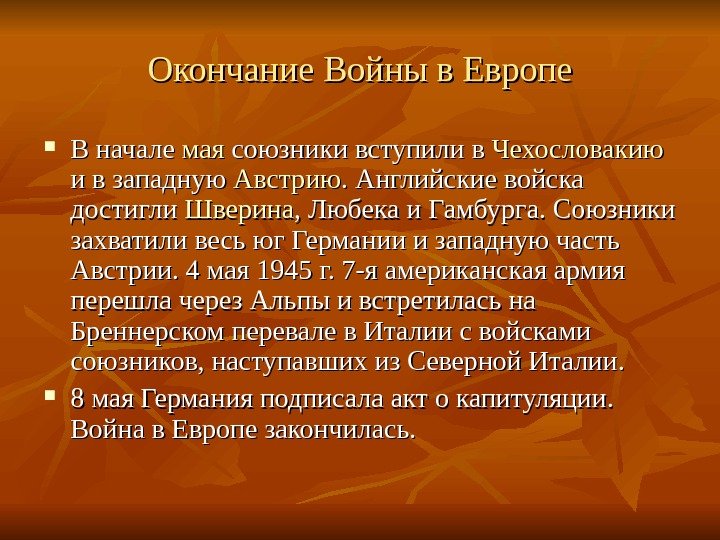 Окончание Войны в Европе

▪ В начале мая союзники вступили в Чехословакию и в западную Австрию. Английские войска достигли Шверина, Любека и Гамбурга. Союзники захватили весь юг Германии и западную часть Австрии. 4 мая 1945 г. 7-я американская армия перешла через Альпы и встретилась на Бреннерском перевале в Италии с войсками союзников, наступавших из Северной Италии.

▪ 8 мая Германия подписала акт о капитуляции. Война в Европе закончилась.